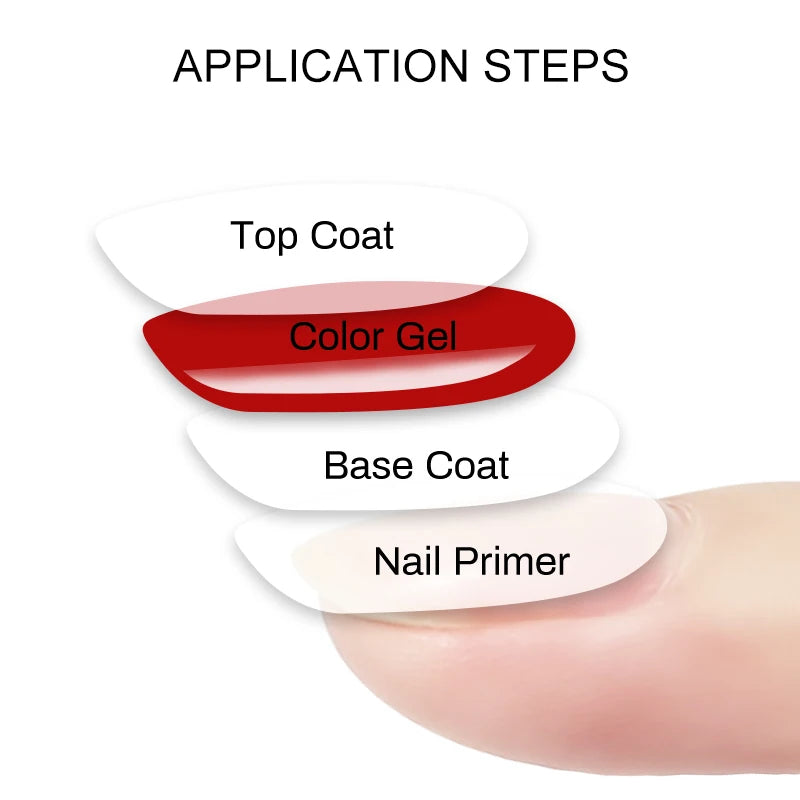 APPLICATION STEPS

Top Coat

Color Gel

Base Coat

Nail Primer